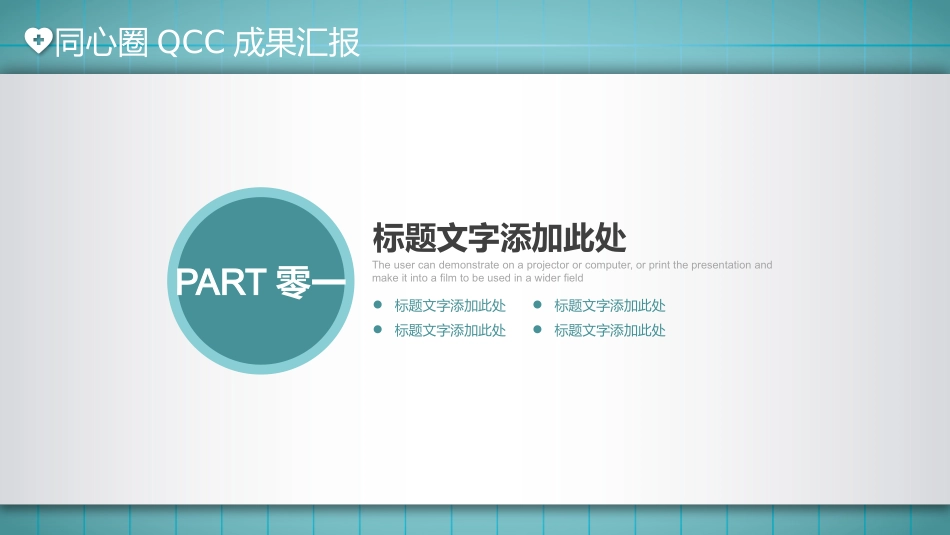 同心圈 QCC 成果汇报

PART 零一

标题文字添加此处

The user can demonstrate on a projector or computer, or print the presentation and make it into a film to be used in a wider field

- 标题文字添加此处
- 标题文字添加此处
- 标题文字添加此处
- 标题文字添加此处